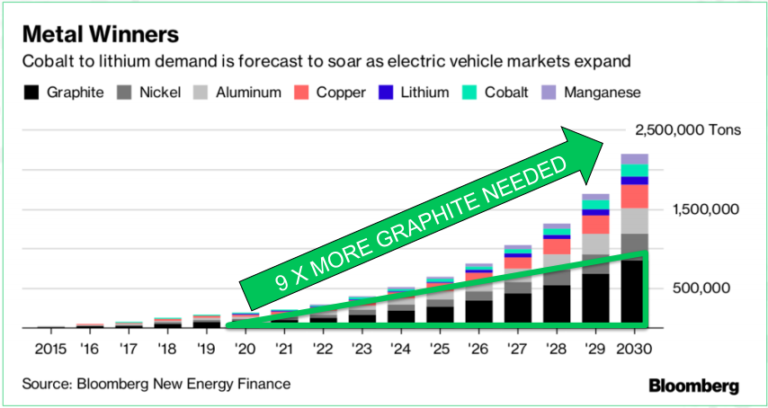 Metal Winners
Cobalt to lithium demand is forecast to soar as electric vehicle markets expand

Graphite Nickel Aluminum Copper Lithium Cobalt Manganese

2,500,000 Tons
1,500,000
500,000

9 X MORE GRAPHITE NEEDED

2015 '16 '17 '18 '19 '20 '21 '22 '23 '24 '25 '26 '27 '28 '29 2030

Source: Bloomberg New Energy Finance
Bloomberg